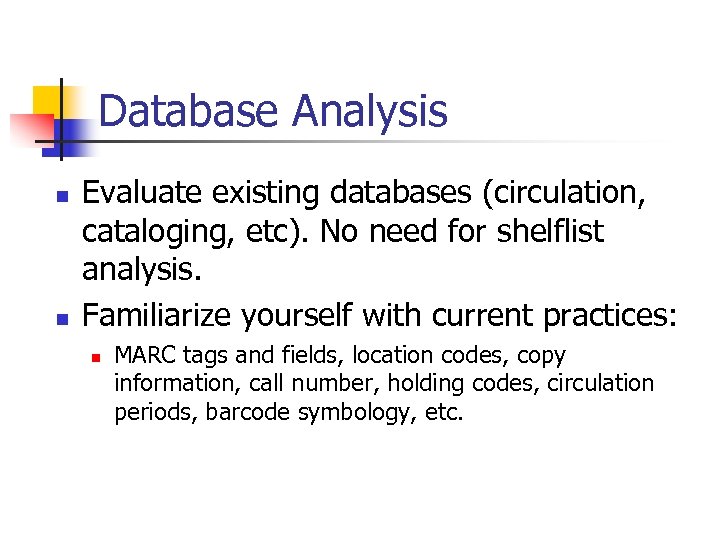 Database Analysis

Evaluate existing databases (circulation, cataloging, etc). No need for shelflist analysis.

Familiarize yourself with current practices:

MARC tags and fields, location codes, copy information, call number, holding codes, circulation periods, barcode symbology, etc.